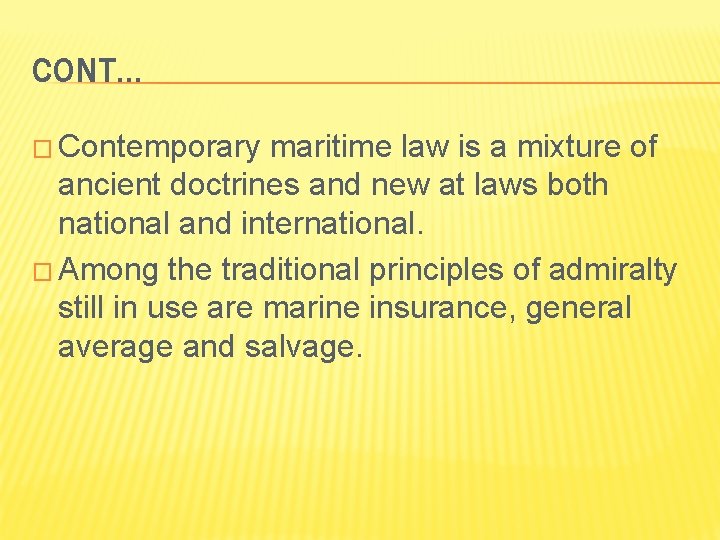 CONT…

□ Contemporary maritime law is a mixture of ancient doctrines and new at laws both national and international.

□ Among the traditional principles of admiralty still in use are marine insurance, general average and salvage.